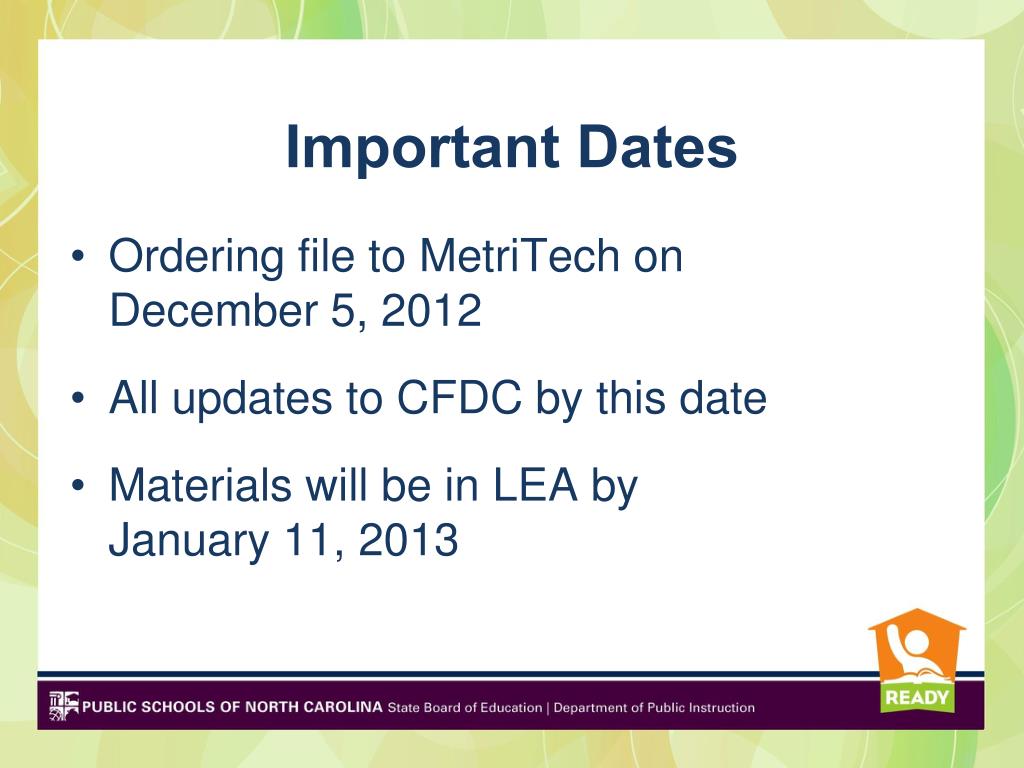 Important Dates

• Ordering file to MetriTech on December 5, 2012

• All updates to CFDC by this date

• Materials will be in LEA by January 11, 2013

READY

PUBLIC SCHOOLS OF NORTH CAROLINA State Board of Education | Department of Public Instruction